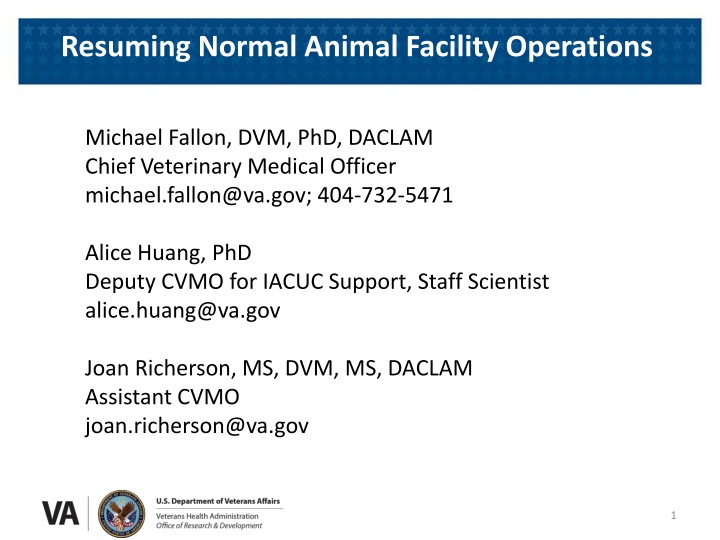 Resuming Normal Animal Facility Operations

Michael Fallon, DVM, PhD, DACLAM
Chief Veterinary Medical Officer
michael.fallon@va.gov; 404-732-5471

Alice Huang, PhD
Deputy CVMO for IACUC Support, Staff Scientist
alice.huang@va.gov

Joan Richerson, MS, DVM, MS, DACLAM
Assistant CVMO
joan.richerson@va.gov

VA

U.S. Department of Veterans Affairs
Veterans Health Administration
Office of Research & Development

1